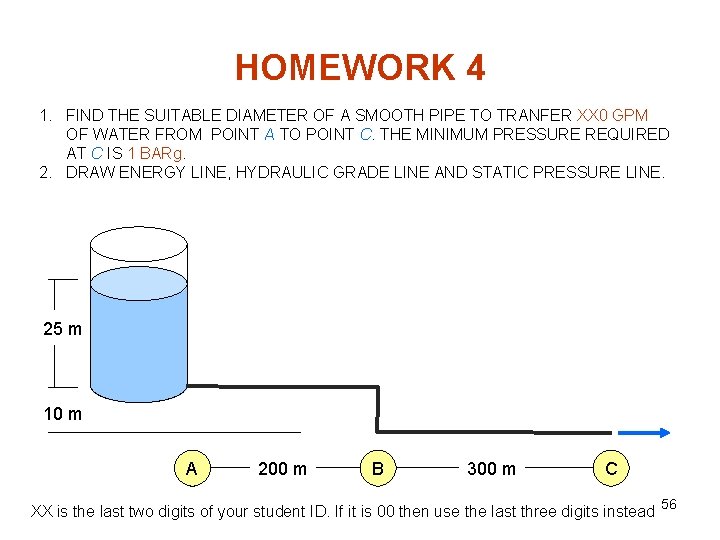 HOMEWORK 4

1. FIND THE SUITABLE DIAMETER OF A SMOOTH PIPE TO TRANFER XX0 GPM OF WATER FROM POINT A TO POINT C. THE MINIMUM PRESSURE REQUIRED AT C IS 1 BARg.
2. DRAW ENERGY LINE, HYDRAULIC GRADE LINE AND STATIC PRESSURE LINE.

25 m

10 m

A 200 m B 300 m C

XX is the last two digits of your student ID. If it is 00 then use the last three digits instead

56